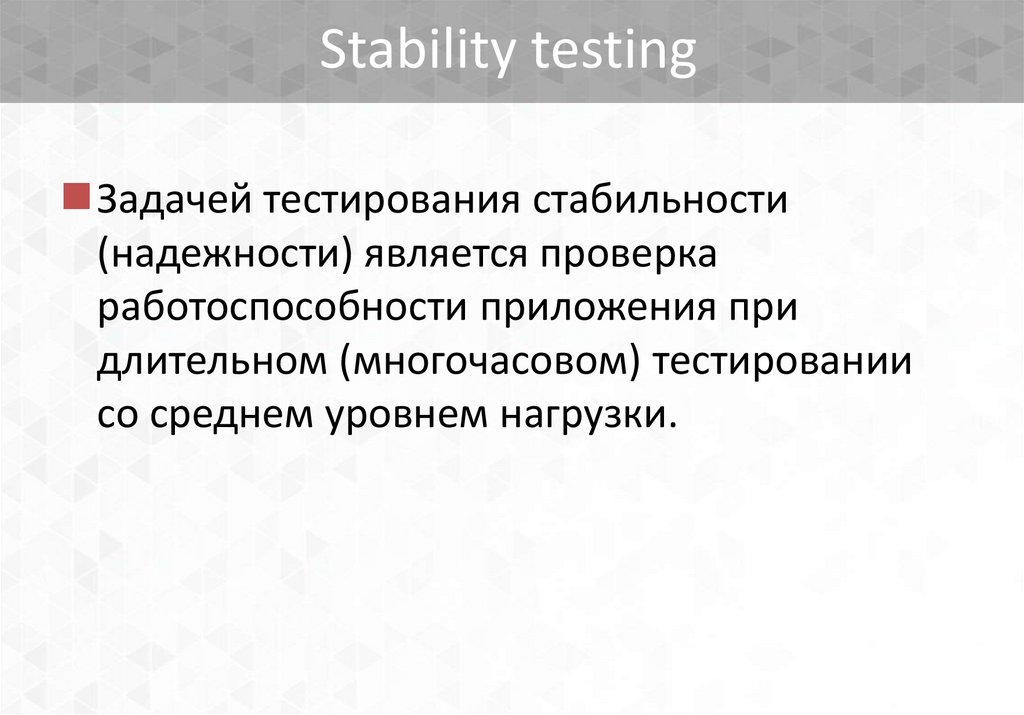 Stability testing

Задачей тестирования стабильности (надежности) является проверка работоспособности приложения при длительном (многочасовом) тестировании со среднем уровнем нагрузки.